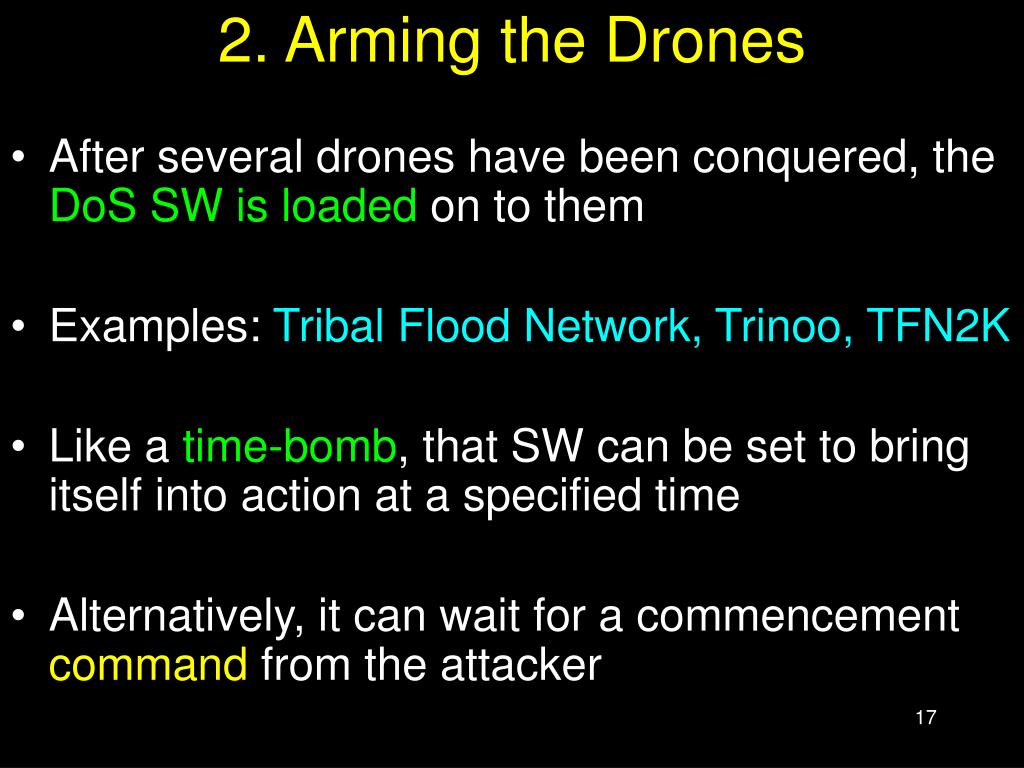 2. Arming the Drones

• After several drones have been conquered, the DoS SW is loaded on to them

• Examples: Tribal Flood Network, Trinoo, TFN2K

• Like a time-bomb, that SW can be set to bring itself into action at a specified time

• Alternatively, it can wait for a commencement command from the attacker

17